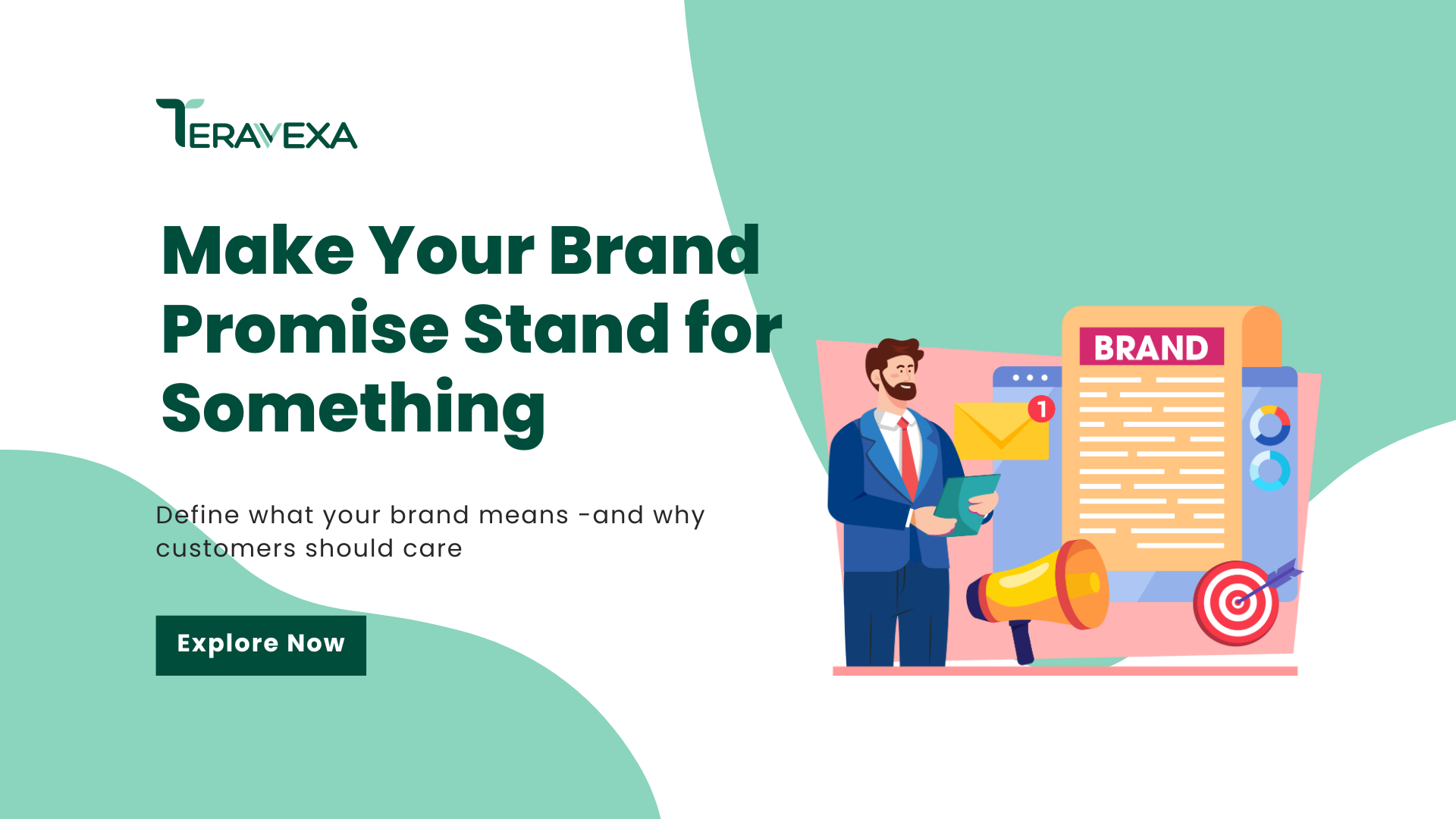 TERAVEXA

Make Your Brand Promise Stand for Something

Define what your brand means -and why customers should care

Explore Now

BRAND

1